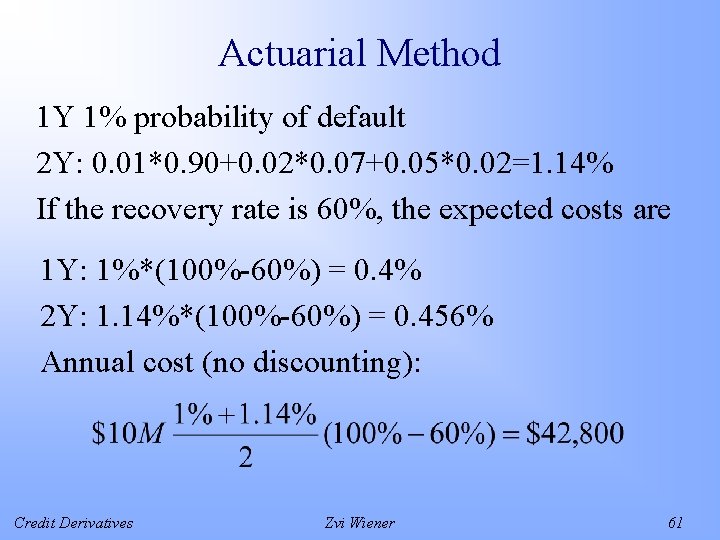 Actuarial Method

1Y 1% probability of default

2Y: 0.01*0.90+0.02*0.07+0.05*0.02=1.14%

If the recovery rate is 60%, the expected costs are

1Y: 1%*(100%-60%) = 0.4%

2Y: 1.14%*(100%-60%) = 0.456%

Annual cost (no discounting):

$\$10M \frac{1\% + 1.14\%}{2}(100\% - 60\%) = \$42,800$

Credit Derivatives

Zvi Wiener

61